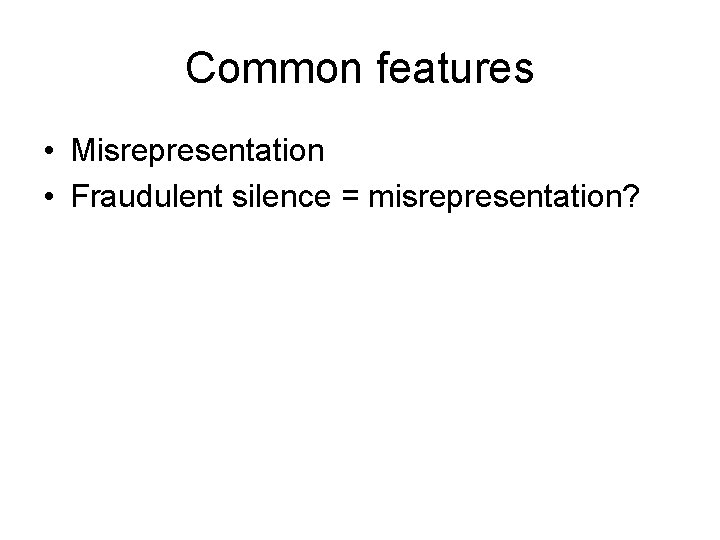 Common features

• Misrepresentation
• Fraudulent silence = misrepresentation?